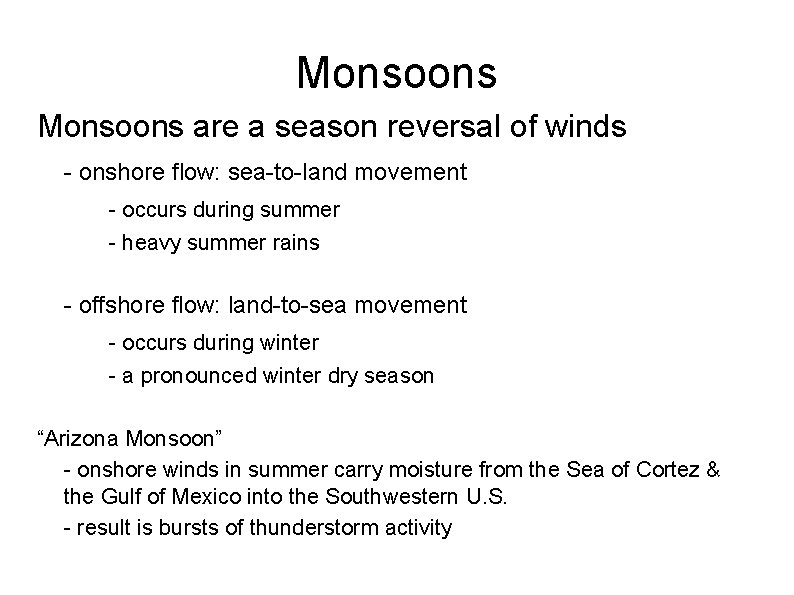 Monsoons

Monsoons are a season reversal of winds

- onshore flow: sea-to-land movement

- occurs during summer

- heavy summer rains

- offshore flow: land-to-sea movement

- occurs during winter

- a pronounced winter dry season

“Arizona Monsoon”

- onshore winds in summer carry moisture from the Sea of Cortez & the Gulf of Mexico into the Southwestern U.S.

- result is bursts of thunderstorm activity